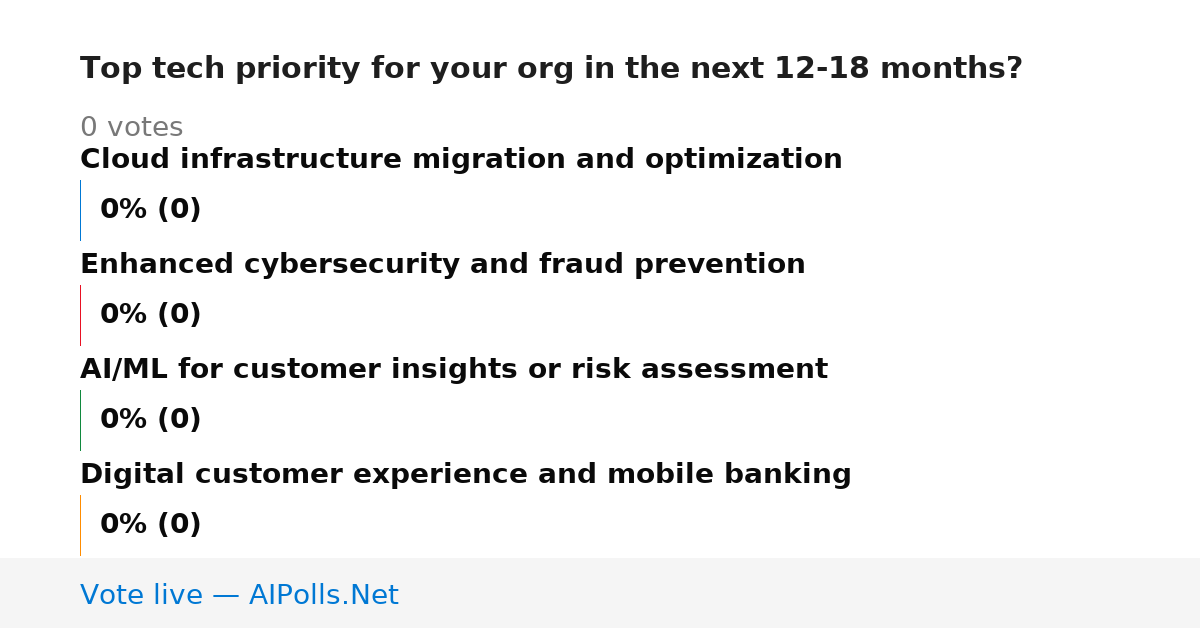 Top tech priority for your org in the next 12-18 months?

0 votes

Cloud infrastructure migration and optimization

0% (0)

Enhanced cybersecurity and fraud prevention

0% (0)

AI/ML for customer insights or risk assessment

0% (0)

Digital customer experience and mobile banking

0% (0)

Vote live — AIPolls.Net